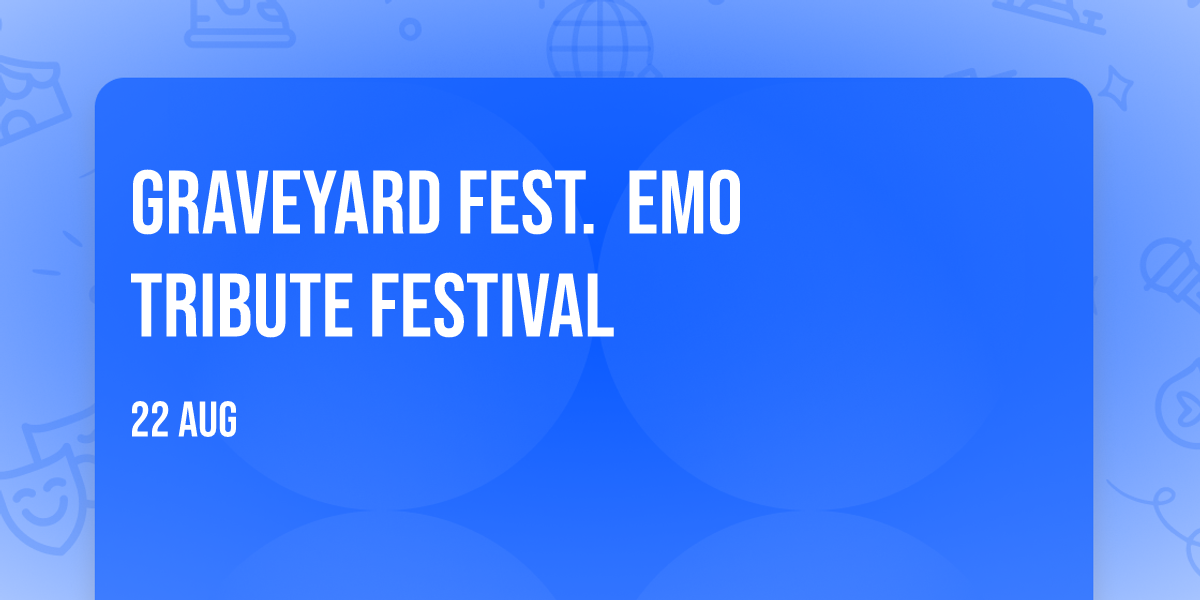 GRAVEYARD FEST. EMO TRIBUTE FESTIVAL

22 AUG